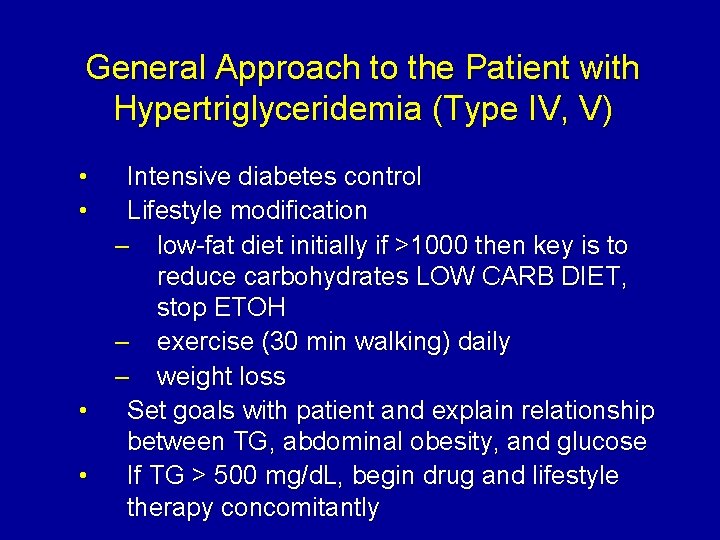 General Approach to the Patient with Hypertriglyceridemia (Type IV, V)

• Intensive diabetes control
• Lifestyle modification
– low-fat diet initially if >1000 then key is to reduce carbohydrates LOW CARB DIET, stop ETOH
– exercise (30 min walking) daily
– weight loss
• Set goals with patient and explain relationship between TG, abdominal obesity, and glucose
• If TG > 500 mg/dL, begin drug and lifestyle therapy concomitantly